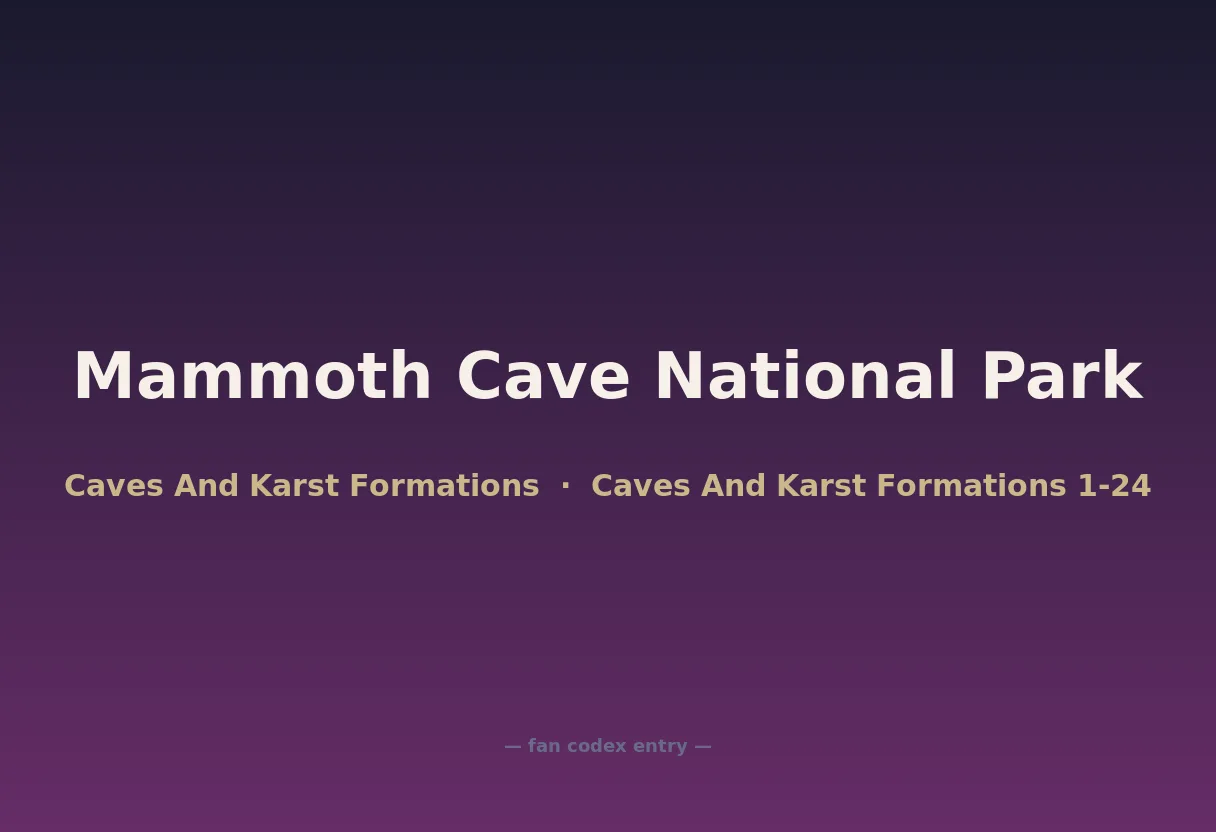 Mammoth Cave National Park

Caves And Karst Formations · Caves And Karst Formations 1-24

— fan codex entry —